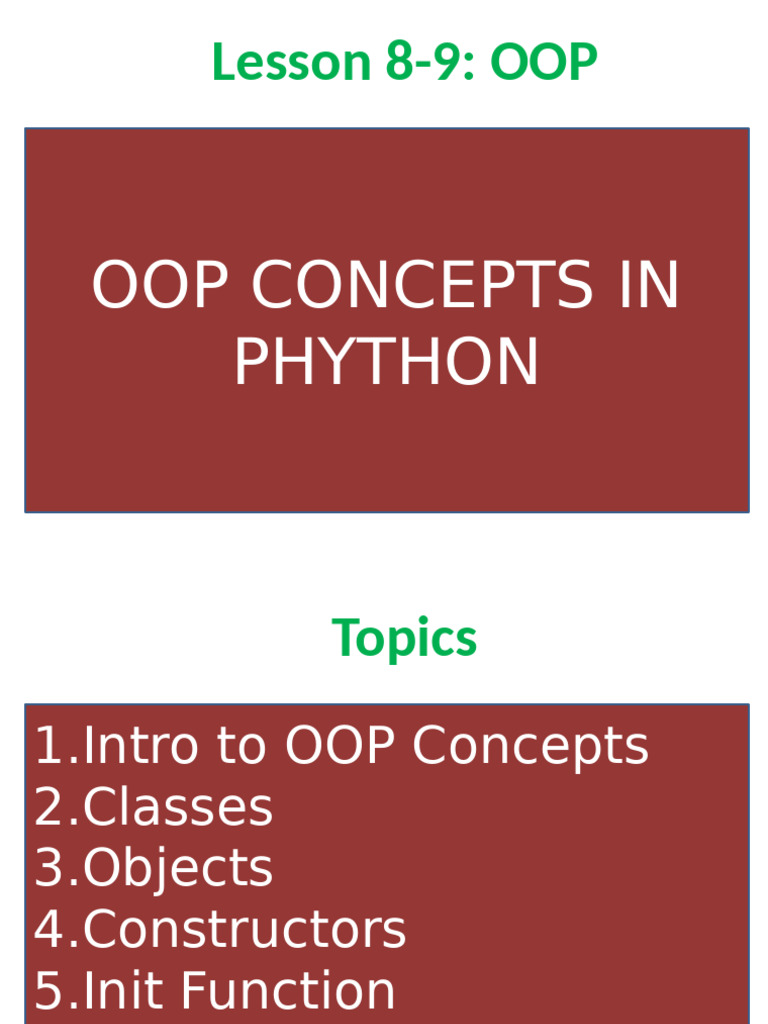 Lesson 8-9: OOP

OOP CONCEPTS IN PHYTHON

Topics

1.Intro to OOP Concepts
2.Classes
3.Objects
4.Constructors
5.Init Function